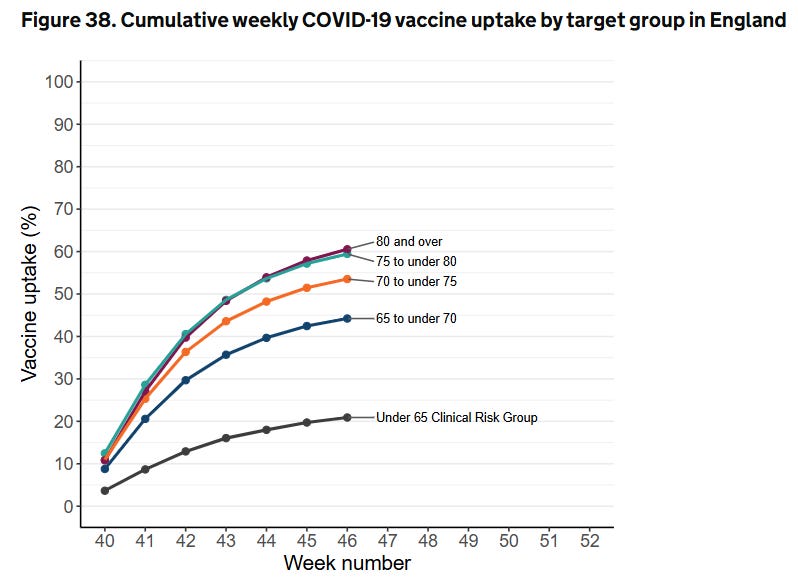 Figure 38. Cumulative weekly COVID-19 vaccine uptake by target group in England

Vaccine uptake (%)

100
90
80
70
60
50
40
30
20
10
0

80 and over
75 to under 80
70 to under 75
65 to under 70
Under 65 Clinical Risk Group

40 41 42 43 44 45 46 47 48 49 50 51 52

Week number